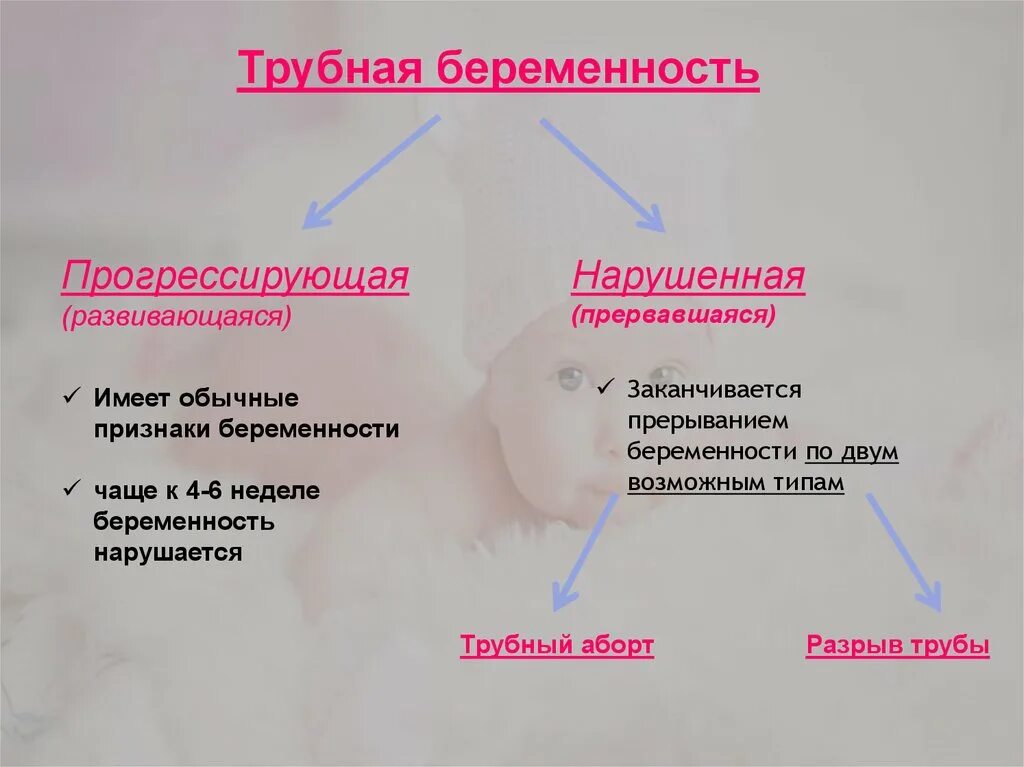 Трубная беременность

Прогрессирующая
(развивающаяся)

✓ Имеет обычные признаки беременности

✓ чаще к 4-6 неделе беременность нарушается

Нарушенная
(прервавшаяся)

✓ Заканчивается прерыванием беременности по двум возможным типам

Трубный аборт

Разрыв трубы